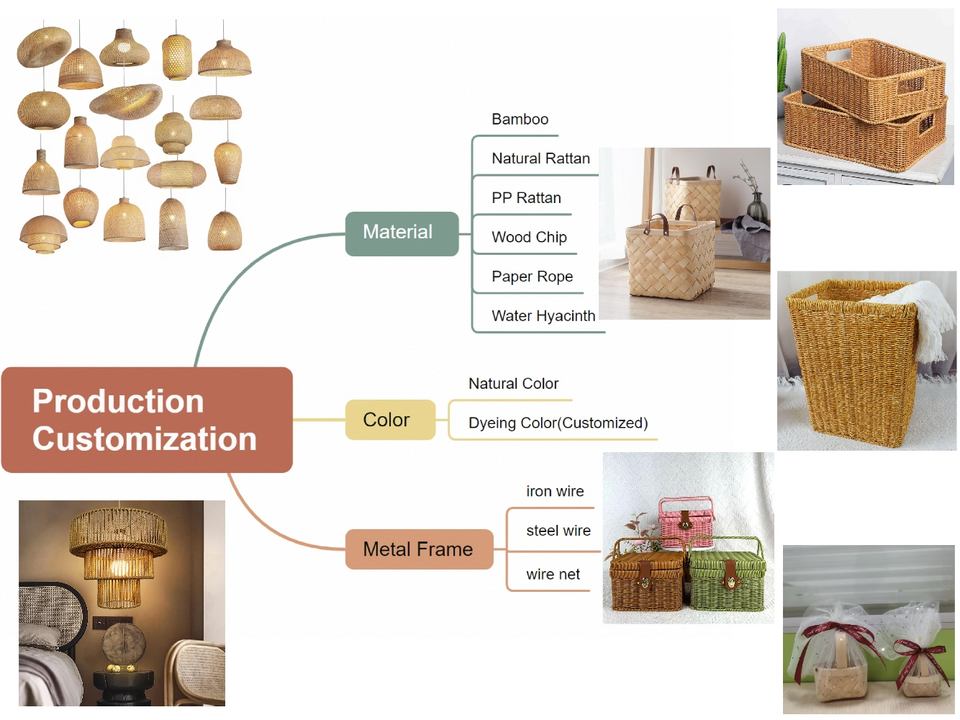 Production Customization

Material

Bamboo

Natural Rattan

PP Rattan

Wood Chip

Paper Rope

Water Hyacinth

Color

Natural Color

Dyeing Color(Customized)

Metal Frame

iron wire

steel wire

wire net